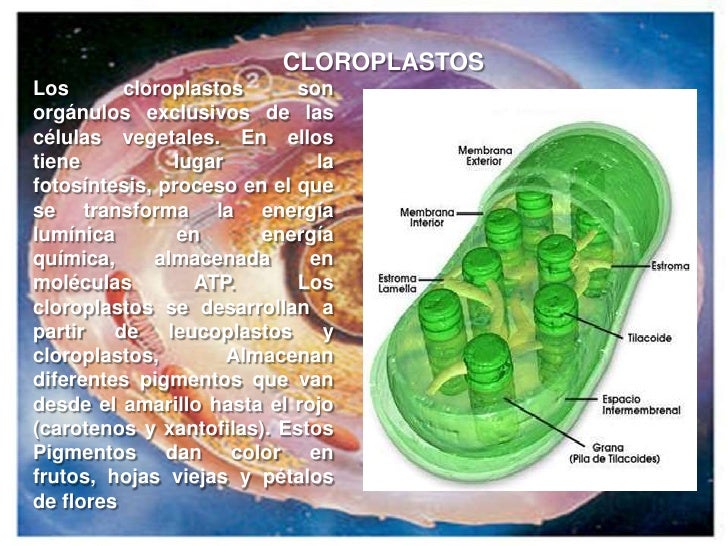 CLOROPLASTOS

Los cloroplastos son orgánulos exclusivos de las células vegetales. En ellos tiene lugar la fotosíntesis, proceso en el que se transforma la energía lumínica en energía química, almacenada en moléculas ATP. Los cloroplastos se desarrollan a partir de leucoplastos y cloroplastos, Almacenan diferentes pigmentos que van desde el amarillo hasta el rojo (carotenos y xantofilas). Estos Pigmentos dan color en frutos, hojas viejas y pétalos de flores

Membrana Exterior
Membrana Interior
Estroma Lamella
Estroma
Tilacoide
Espacio Intermembrenal
Grana (Pila de Tilacoides)